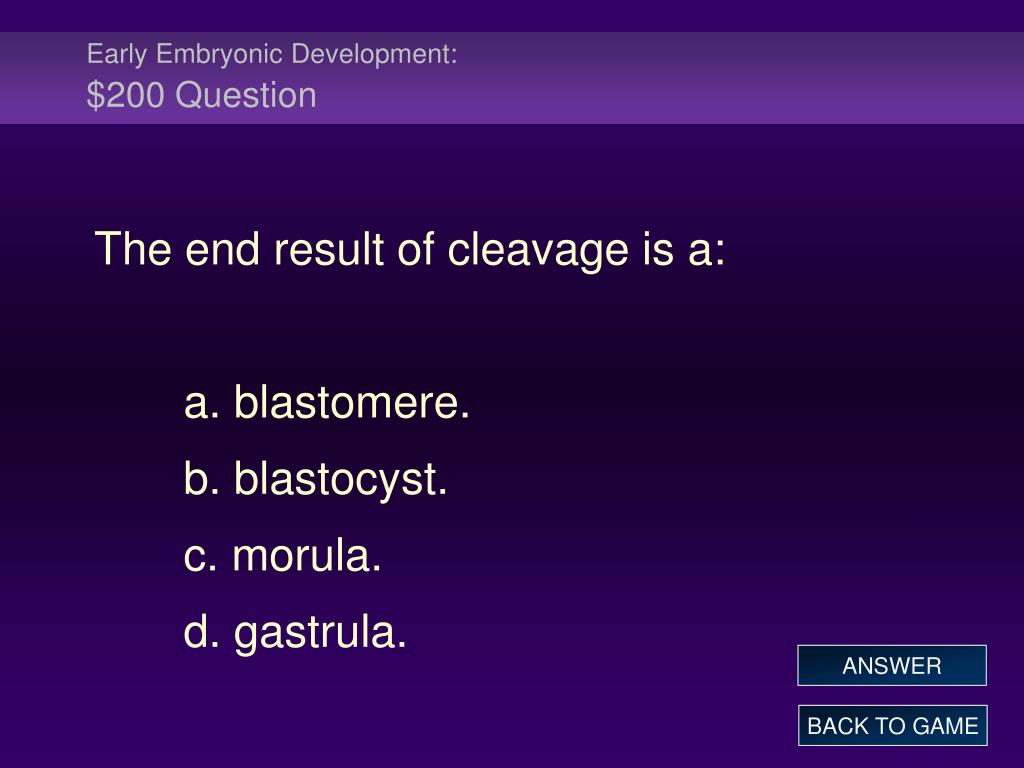 Early Embryonic Development:
\$200 Question

The end result of cleavage is a:

a. blastomere.
b. blastocyst.
c. morula.
d. gastrula.

ANSWER

BACK TO GAME